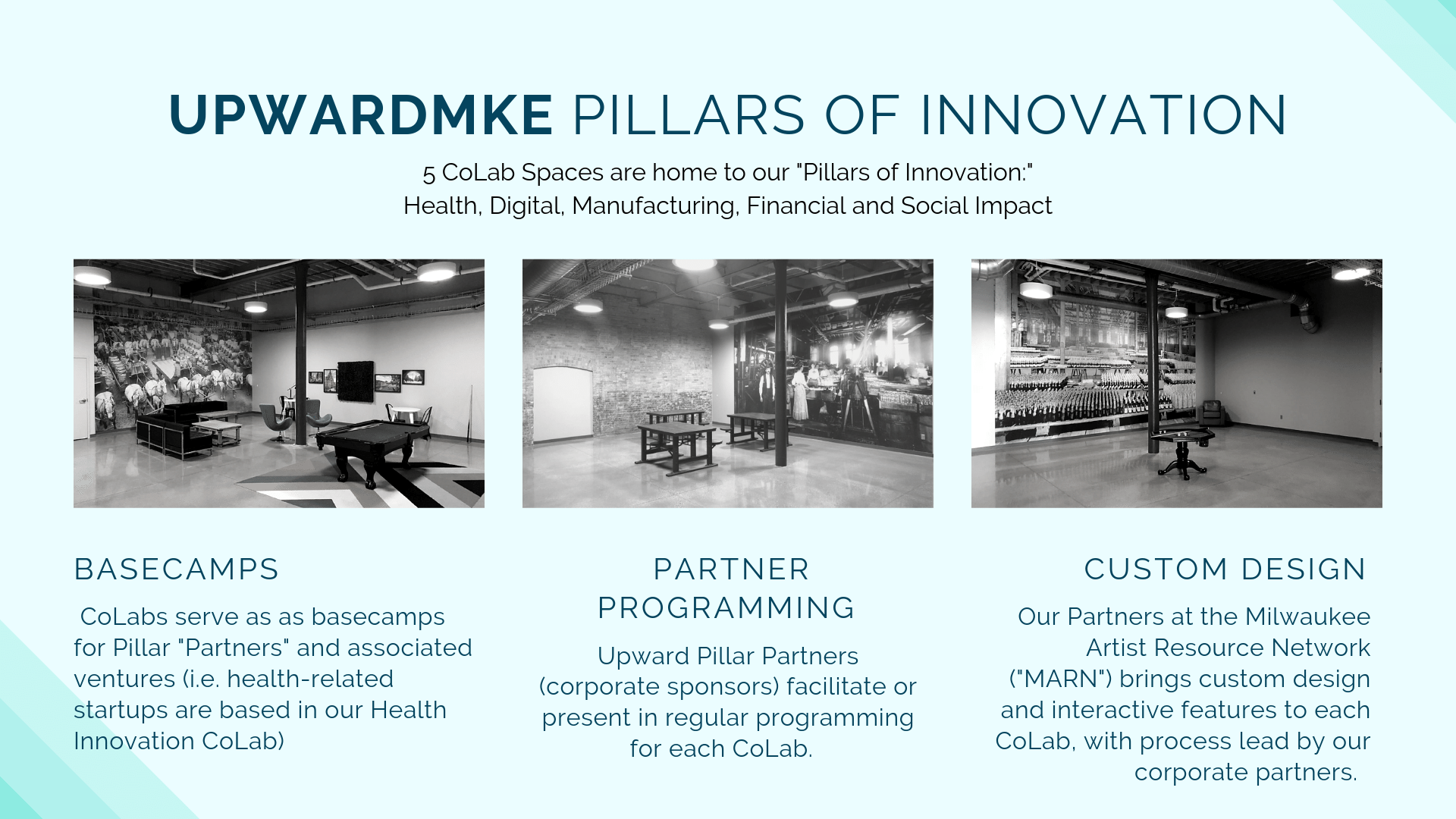 UPWARDMKE PILLARS OF INNOVATION

5 CoLab Spaces are home to our "Pillars of Innovation:" Health, Digital, Manufacturing, Financial and Social Impact

BASECAMPS

CoLabs serve as as basecamps for Pillar "Partners" and associated ventures (i.e. health-related startups are based in our Health Innovation CoLab)

PARTNER PROGRAMMING

Upward Pillar Partners (corporate sponsors) facilitate or present in regular programming for each CoLab.

CUSTOM DESIGN

Our Partners at the Milwaukee Artist Resource Network ("MARN") brings custom design and interactive features to each CoLab, with process lead by our corporate partners.